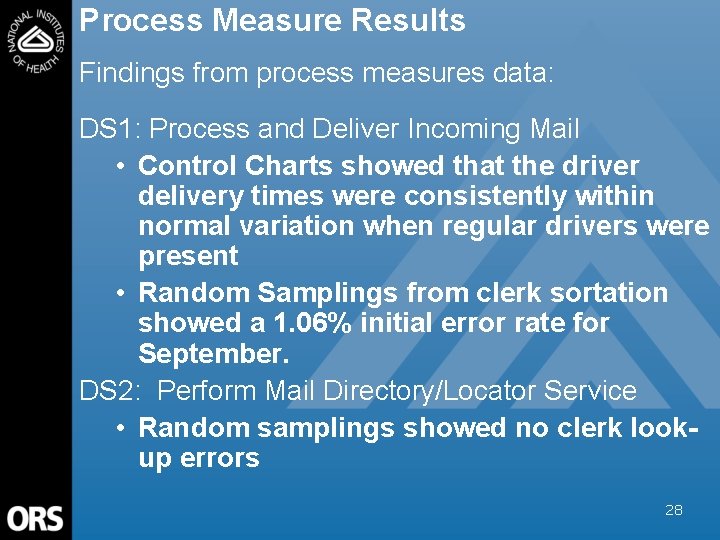 NATIONAL INSTITUTES OF HEALTH

Process Measure Results

Findings from process measures data:

DS1: Process and Deliver Incoming Mail

• Control Charts showed that the driver delivery times were consistently within normal variation when regular drivers were present

• Random Samplings from clerk sortation showed a 1.06% initial error rate for September.

DS2: Perform Mail Directory/Locator Service

• Random samplings showed no clerk look-up errors

ORS

28